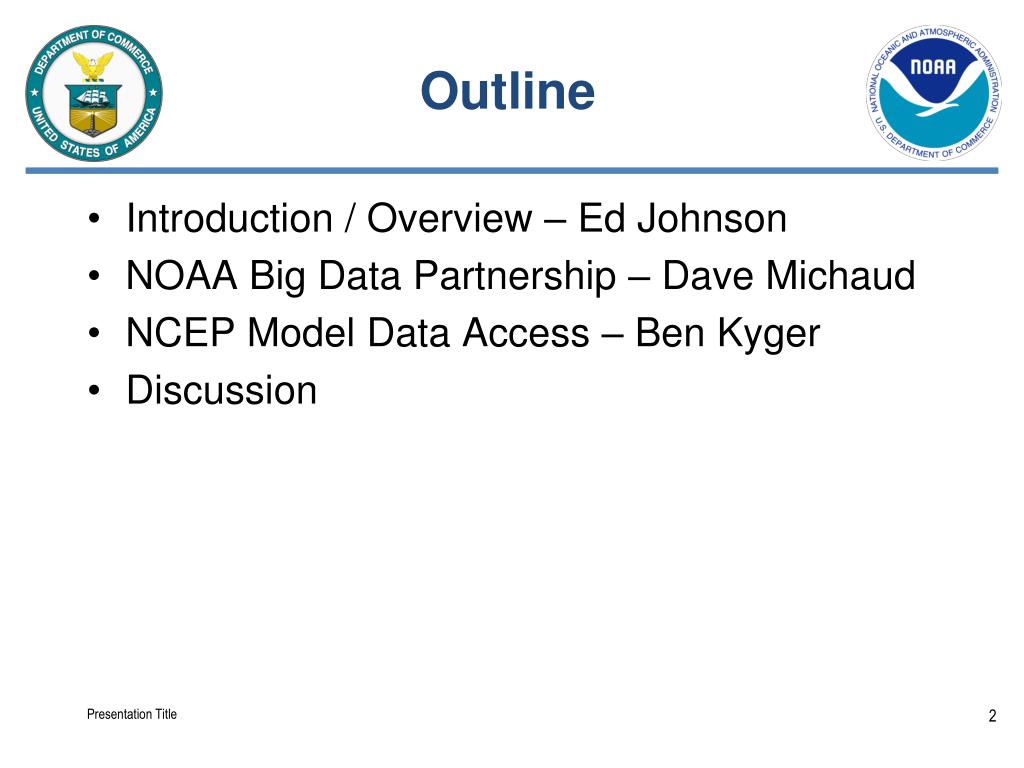 DEPARTMENT OF COMMERCE
UNITED STATES OF AMERICA

Outline

NATIONAL OCEANIC AND ATMOSPHERIC ADMINISTRATION
NOAA
U.S. DEPARTMENT OF COMMERCE

• Introduction / Overview – Ed Johnson
• NOAA Big Data Partnership – Dave Michaud
• NCEP Model Data Access – Ben Kyger
• Discussion

Presentation Title

2